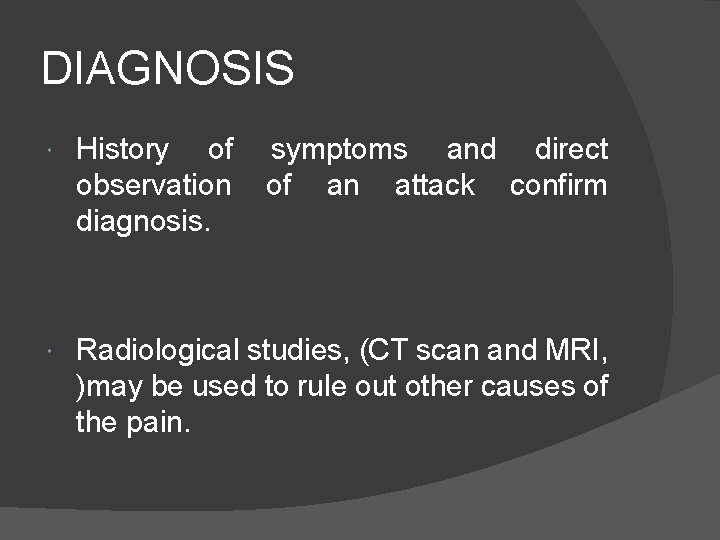 DIAGNOSIS

History of symptoms and direct observation of an attack confirm diagnosis.

Radiological studies, (CT scan and MRI, )may be used to rule out other causes of the pain.